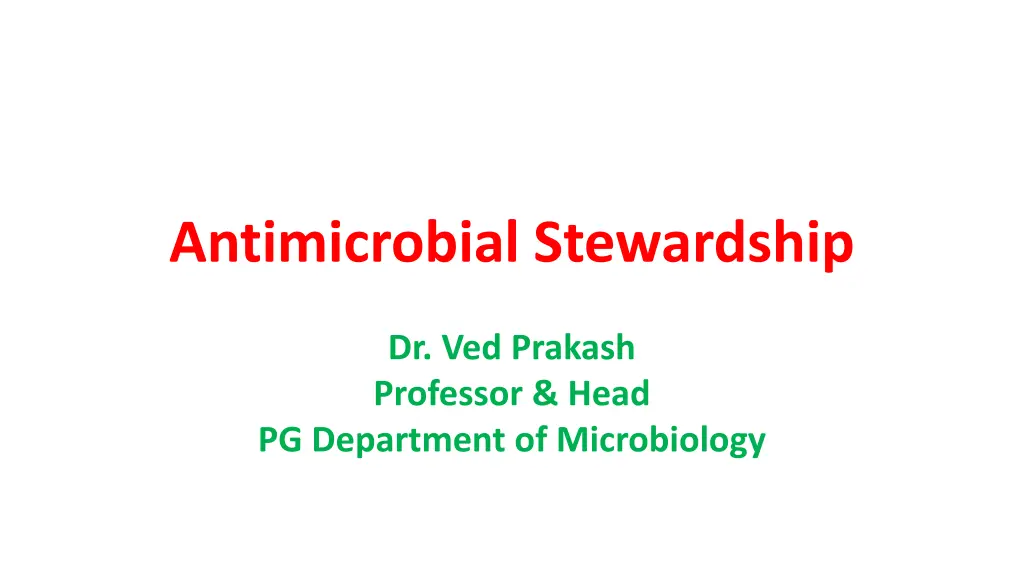 Antimicrobial Stewardship

Dr. Ved Prakash
Professor & Head
PG Department of Microbiology